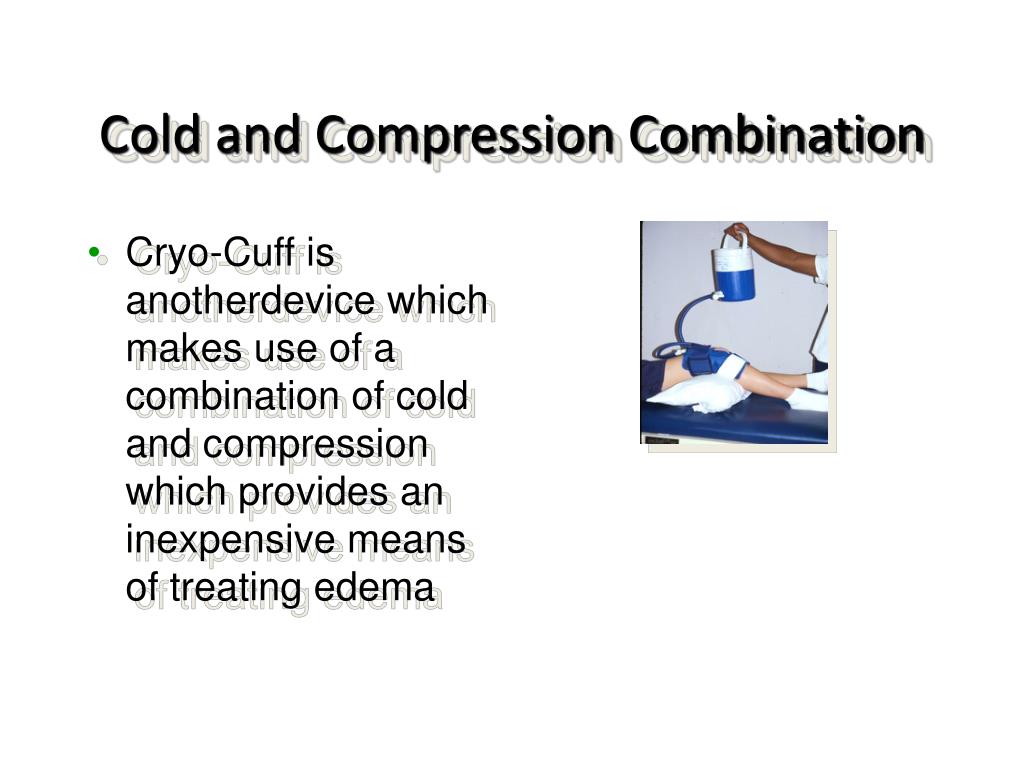 Cold and Compression Combination

• Cryo-Cuff is anotherdevice which makes use of a combination of cold and compression which provides an inexpensive means of treating edema